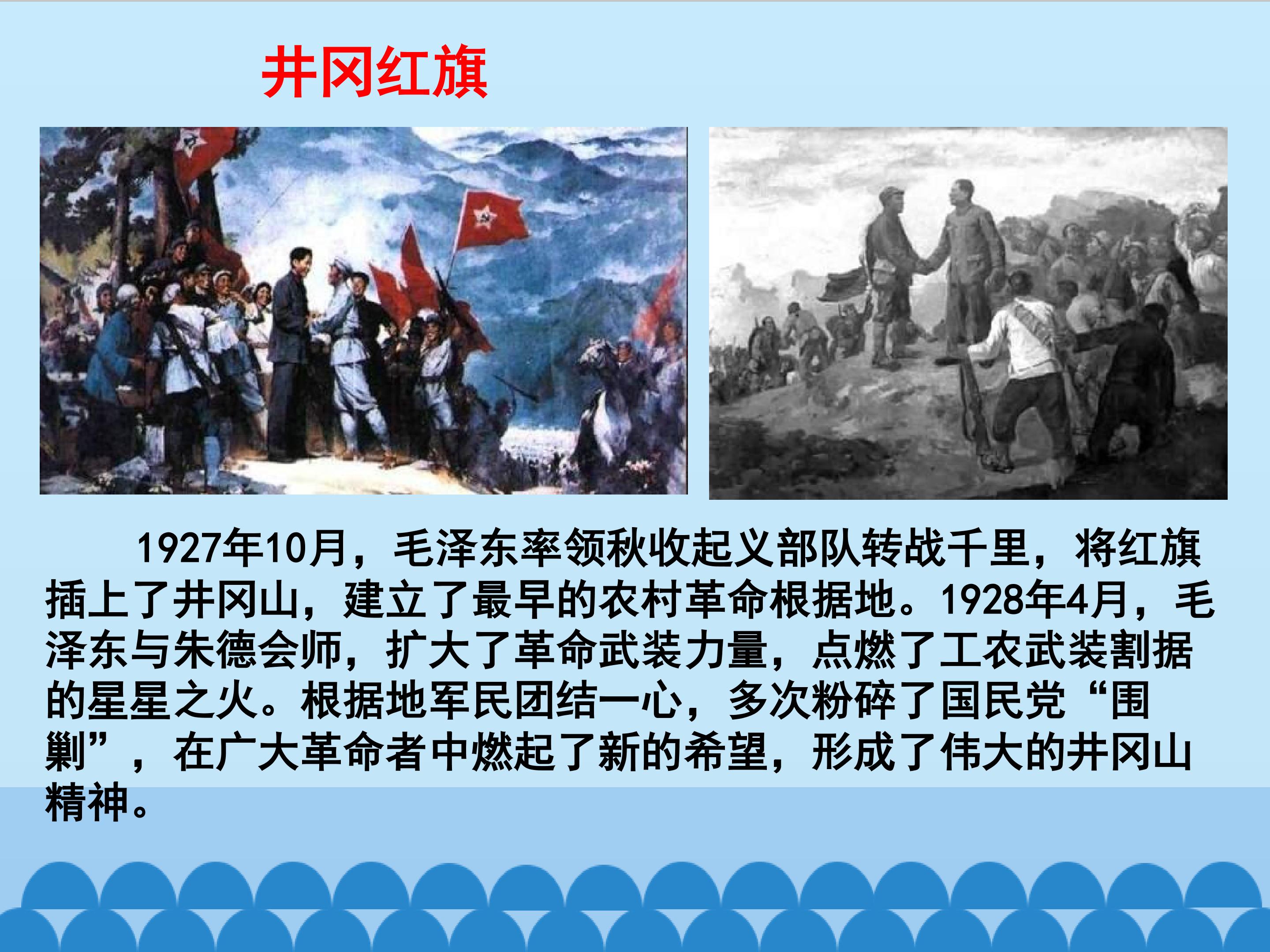 井冈红旗

1927年10月，毛泽东率领秋收起义部队转战千里，将红旗插上了井冈山，建立了最早的农村革命根据地。1928年4月，毛泽东与朱德会师，扩大了革命武装力量，点燃了工农武装割据的星星之火。根据地军民团结一心，多次粉碎了国民党“围剿”，在广大革命者中燃起了新的希望，形成了伟大的井冈山精神。